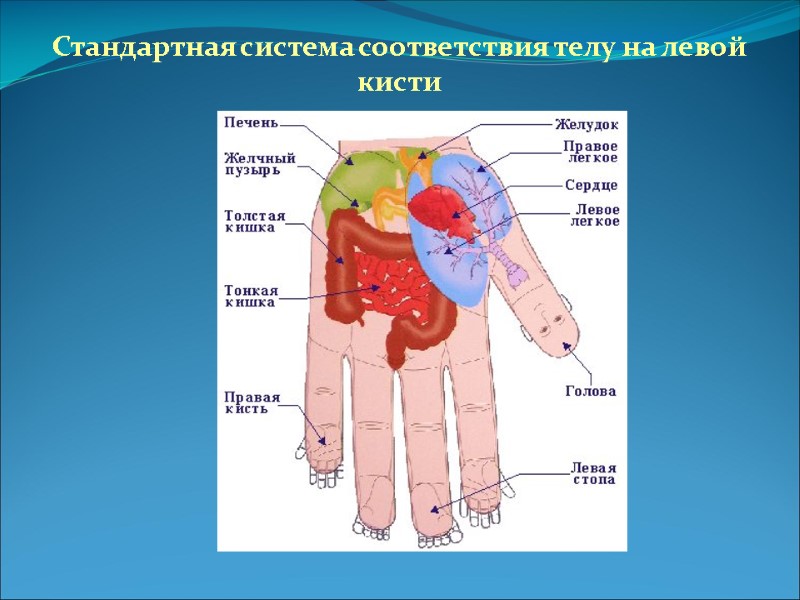 Стандартная система соответствия телу на левой кисти

Печень

Желчный пузырь

Толстая кишка

Тонкая кишка

Правая кисть

Желудок

Правое легкое

Сердце

Левое легкое

Голова

Левая стопа